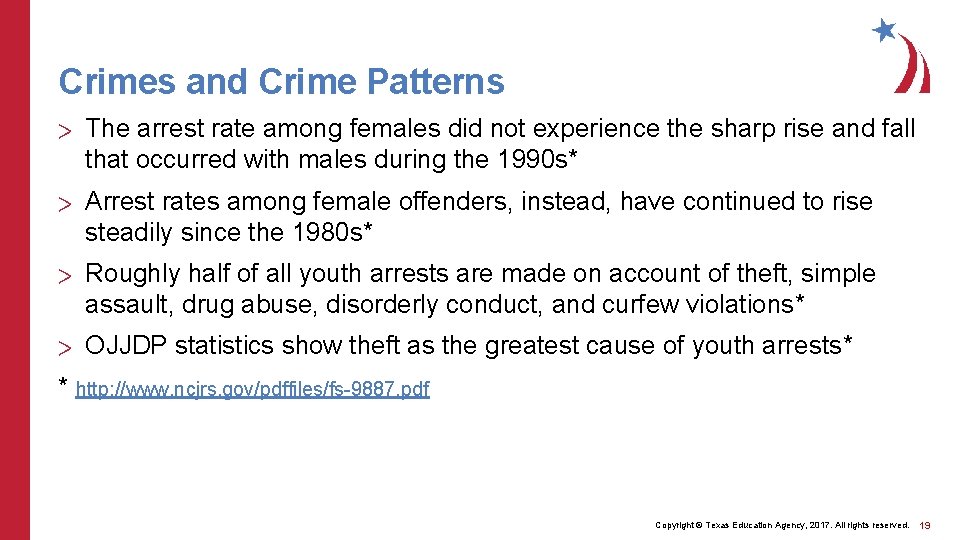 Crimes and Crime Patterns

> The arrest rate among females did not experience the sharp rise and fall that occurred with males during the 1990s*

> Arrest rates among female offenders, instead, have continued to rise steadily since the 1980s*

> Roughly half of all youth arrests are made on account of theft, simple assault, drug abuse, disorderly conduct, and curfew violations*

> OJJDP statistics show theft as the greatest cause of youth arrests*

* http://www.ncjrs.gov/pdffiles/fs-9887.pdf

Copyright © Texas Education Agency, 2017. All rights reserved. 19